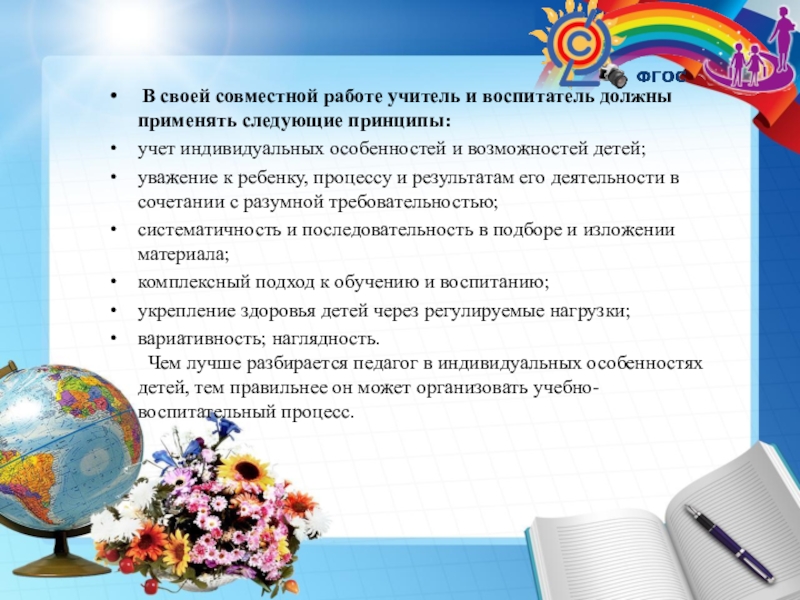 ФГОС

• В своей совместной работе учитель и воспитатель должны применять следующие принципы:
• учет индивидуальных особенностей и возможностей детей;
• уважение к ребенку, процессу и результатам его деятельности в сочетании с разумной требовательностью;
• систематичность и последовательность в подборе и изложении материала;
• комплексный подход к обучению и воспитанию;
• укрепление здоровья детей через регулируемые нагрузки;
• вариативность; наглядность.
Чем лучше разбирается педагог в индивидуальных особенностях детей, тем правильнее он может организовать учебно-воспитательный процесс.